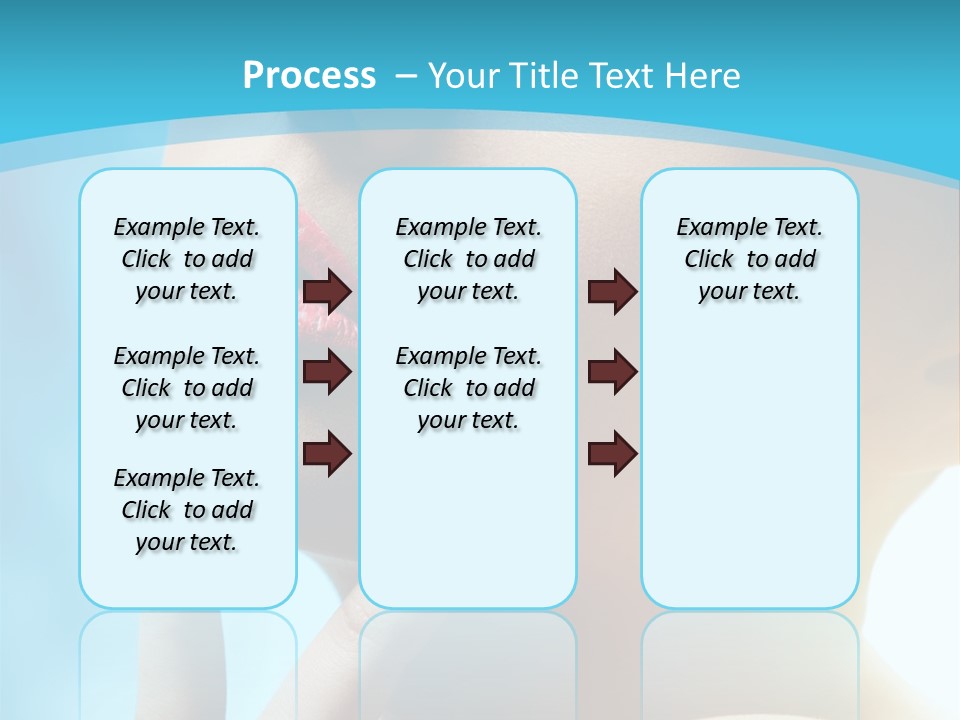 Process – Your Title Text Here

Example Text. Click to add your text.

Example Text. Click to add your text.

Example Text. Click to add your text.

Example Text. Click to add your text.

Example Text. Click to add your text.

Example Text. Click to add your text.